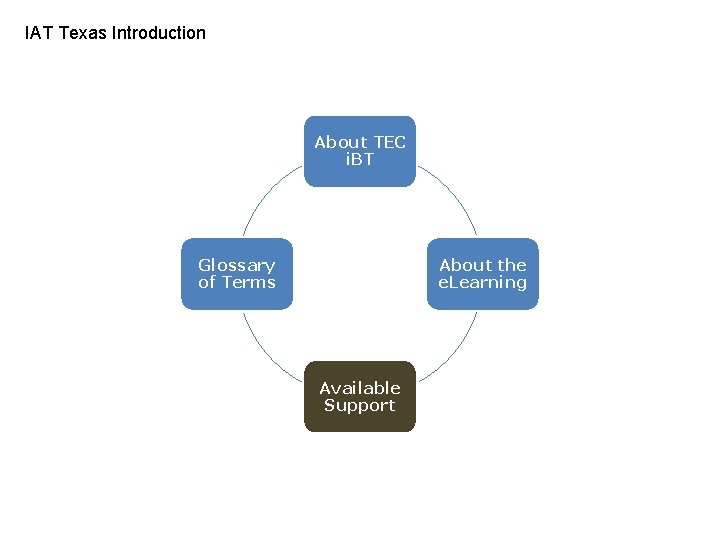 IAT Texas Introduction

About TEC iBT

About the eLearning

Available Support

Glossary of Terms